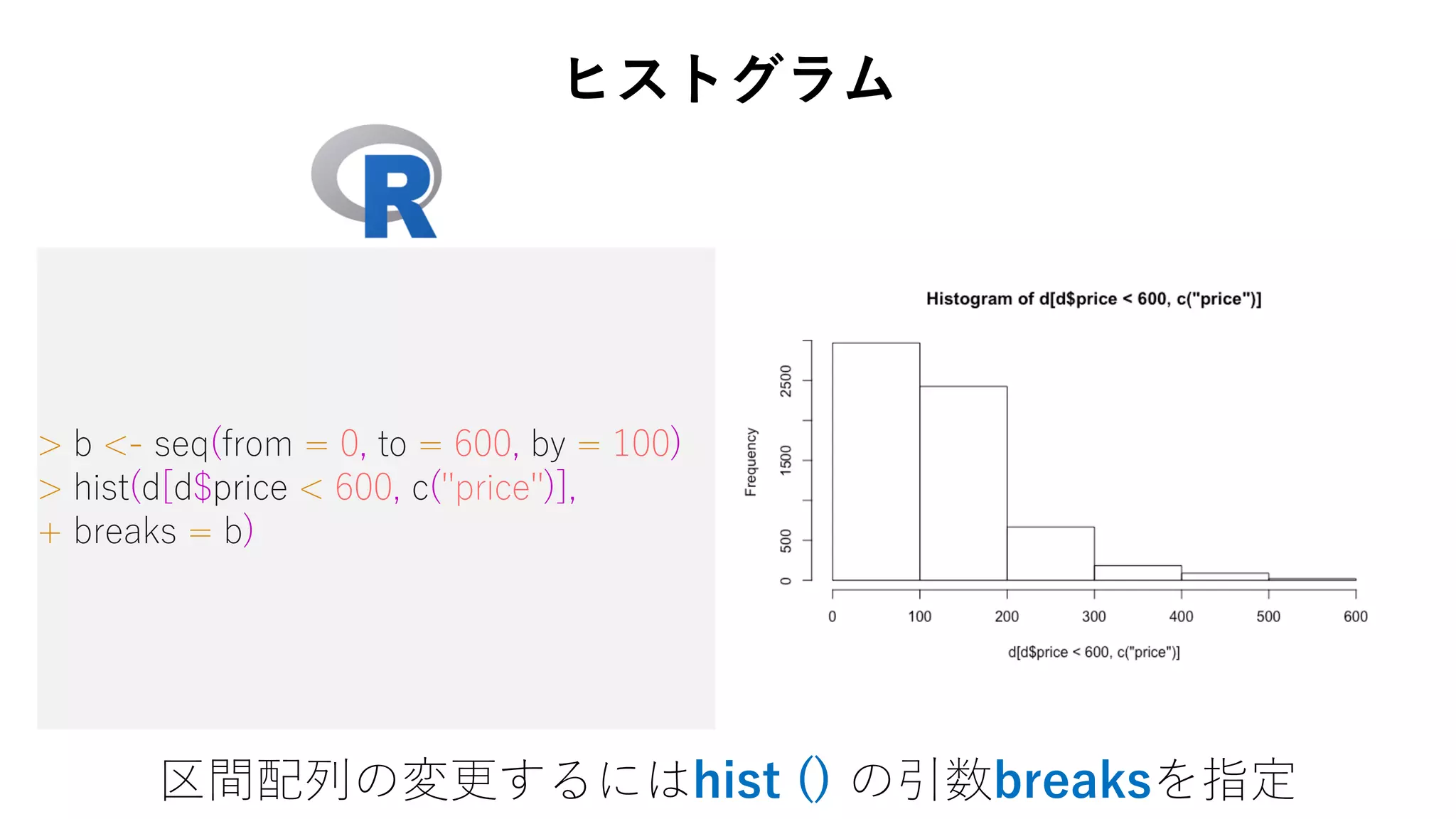 ヒストグラム

R

> b <- seq(from = 0, to = 600, by = 100)
> hist(d[d$price < 600, c("price")],
+ breaks = b)

Histogram of d[d$price < 600, c("price")]

Frequency

0
500
1500
2500

0
100
200
300
400
500
600

d[d$price < 600, c("price")]

区間配列の変更するにはhist () の引数breaksを指定